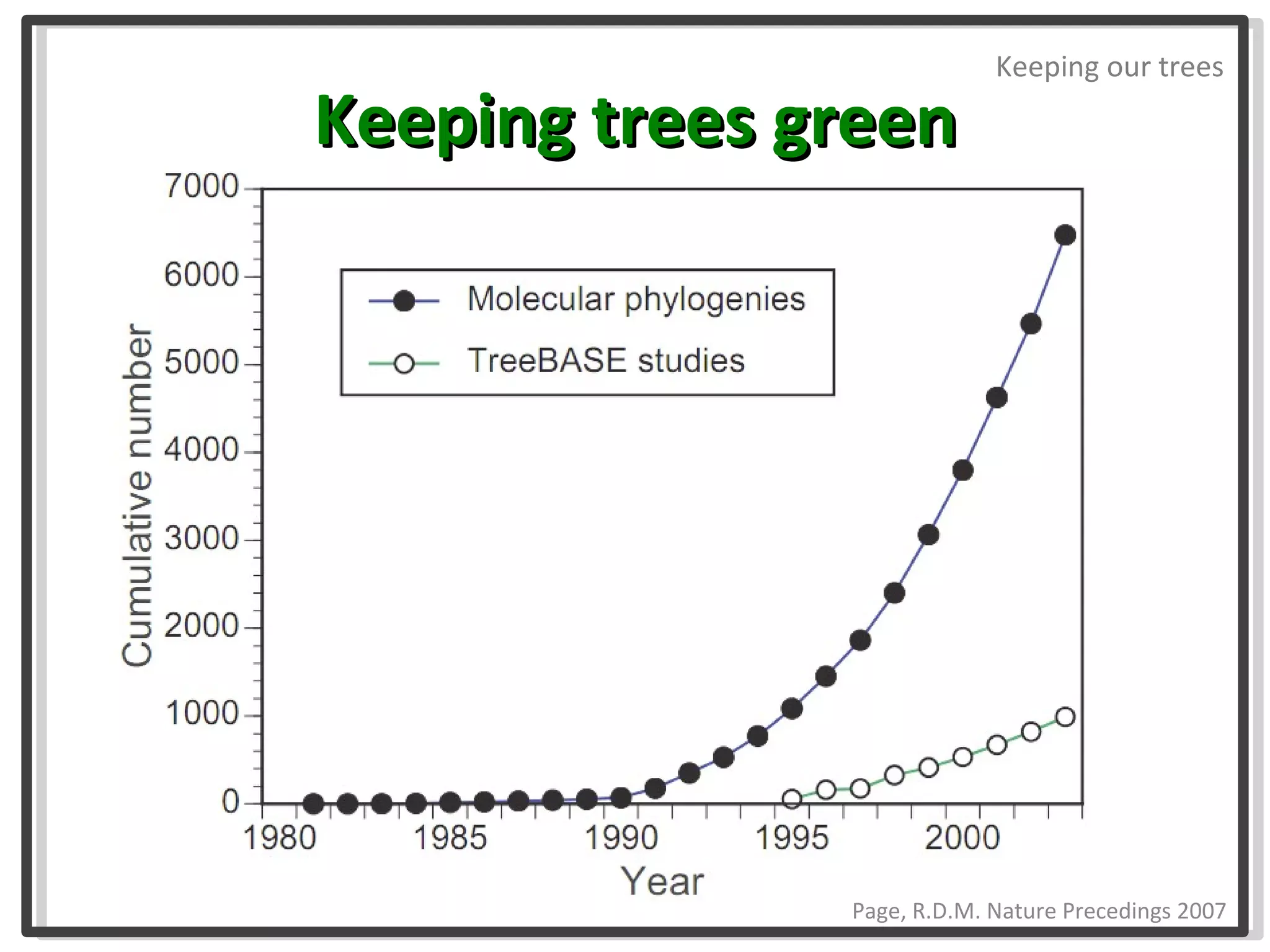 Keeping our trees

Keeping trees green

7000
6000
5000
4000
3000
2000
1000
0

Cumulative number

Molecular phylogenies
TreeBASE studies

1980
1985
1990
1995
2000

Year

Page, R.D.M. Nature Precedings 2007